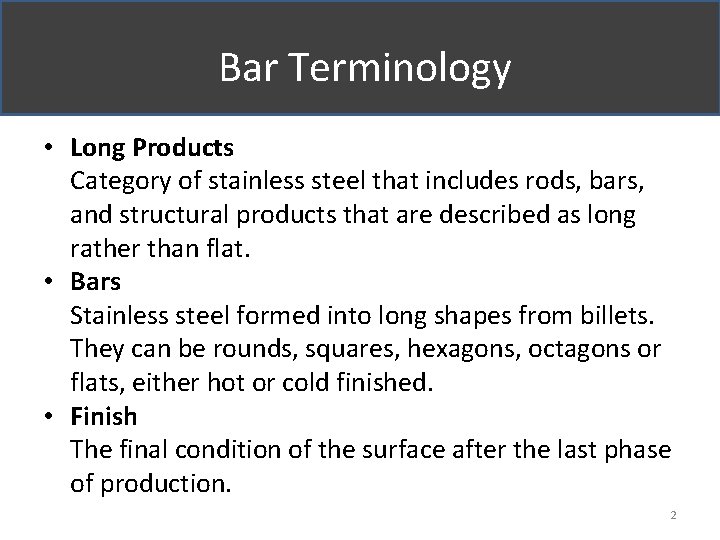 Bar Terminology

• Long Products
Category of stainless steel that includes rods, bars, and structural products that are described as long rather than flat.

• Bars
Stainless steel formed into long shapes from billets. They can be rounds, squares, hexagons, octagons or flats, either hot or cold finished.

• Finish
The final condition of the surface after the last phase of production.

2